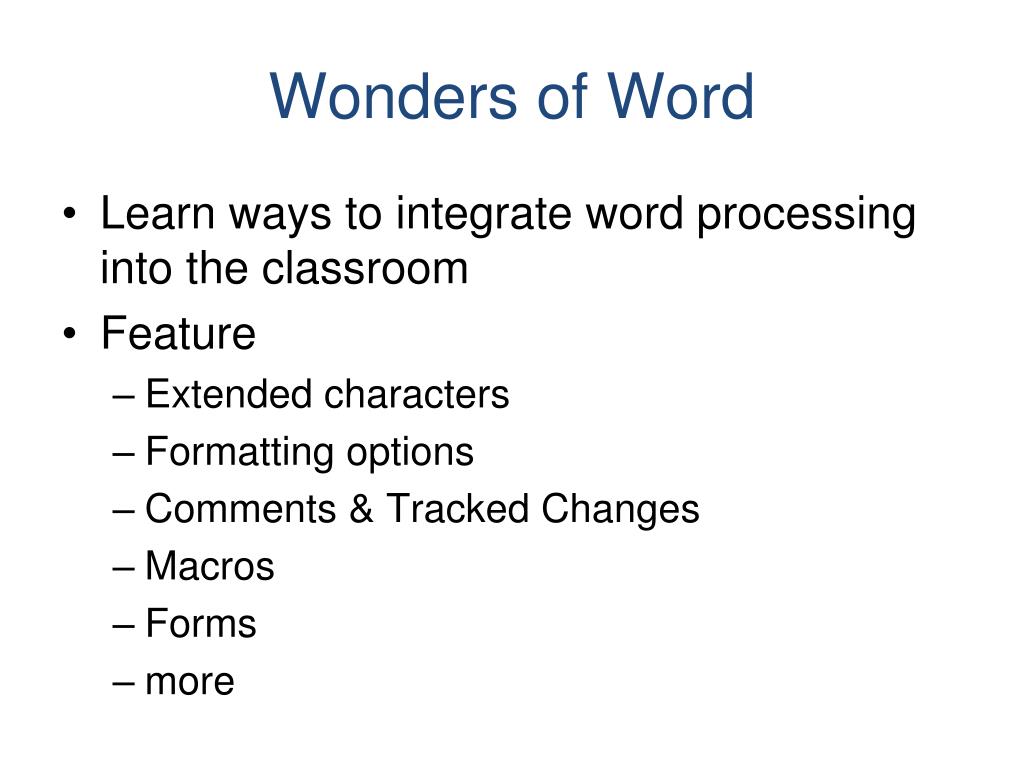 Wonders of Word

• Learn ways to integrate word processing into the classroom
• Feature
– Extended characters
– Formatting options
– Comments & Tracked Changes
– Macros
– Forms
– more